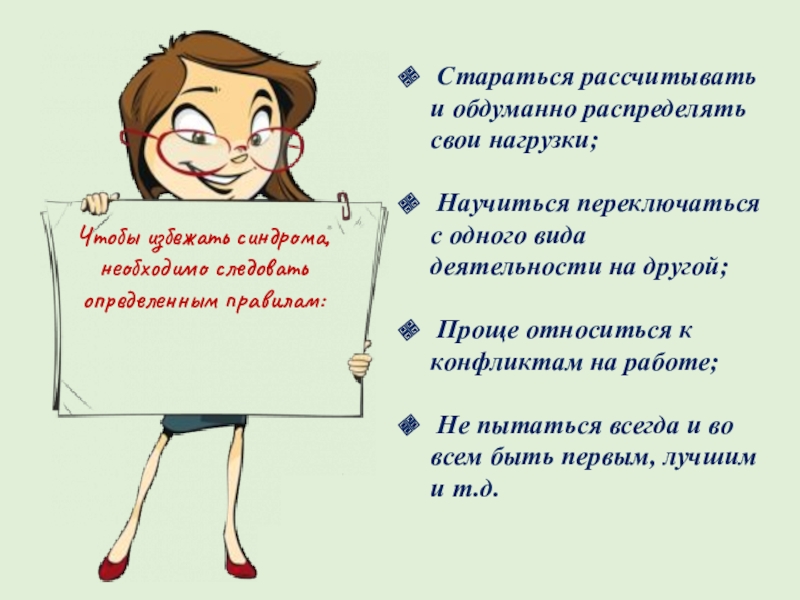 Чтобы избежать синдрома, необходимо следовать определенным правилам:

Стараться рассчитывать и обдуманно распределять свои нагрузки;

Научиться переключаться с одного вида деятельности на другой;

Проще относиться к конфликтам на работе;

Не пытаться всегда и во всем быть первым, лучшим и т.д.